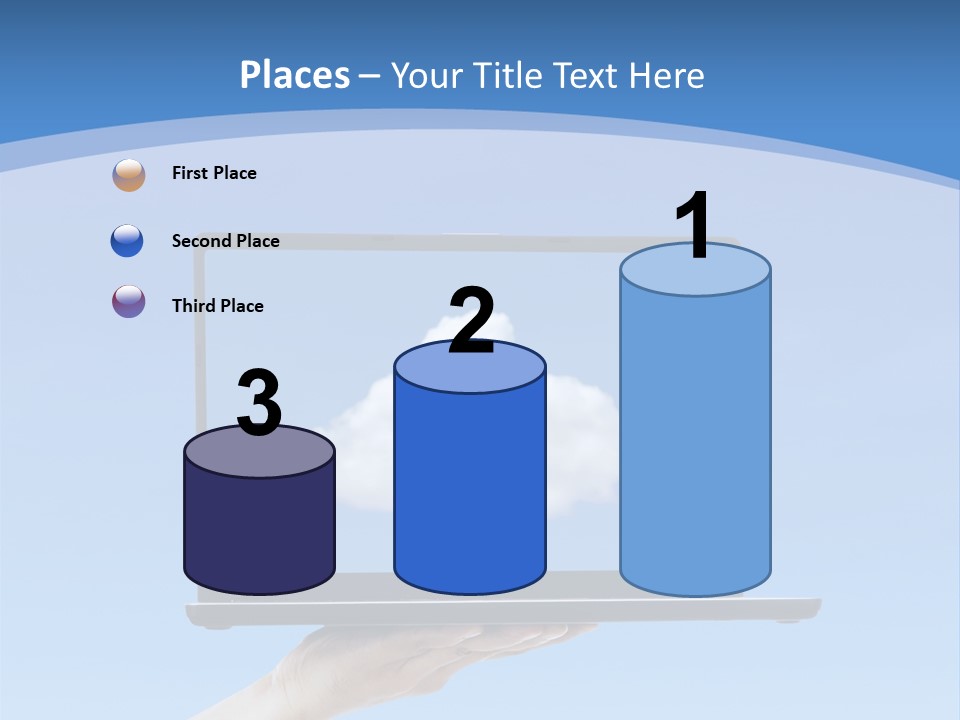 Places – Your Title Text Here

First Place

Second Place

Third Place

3

2

1